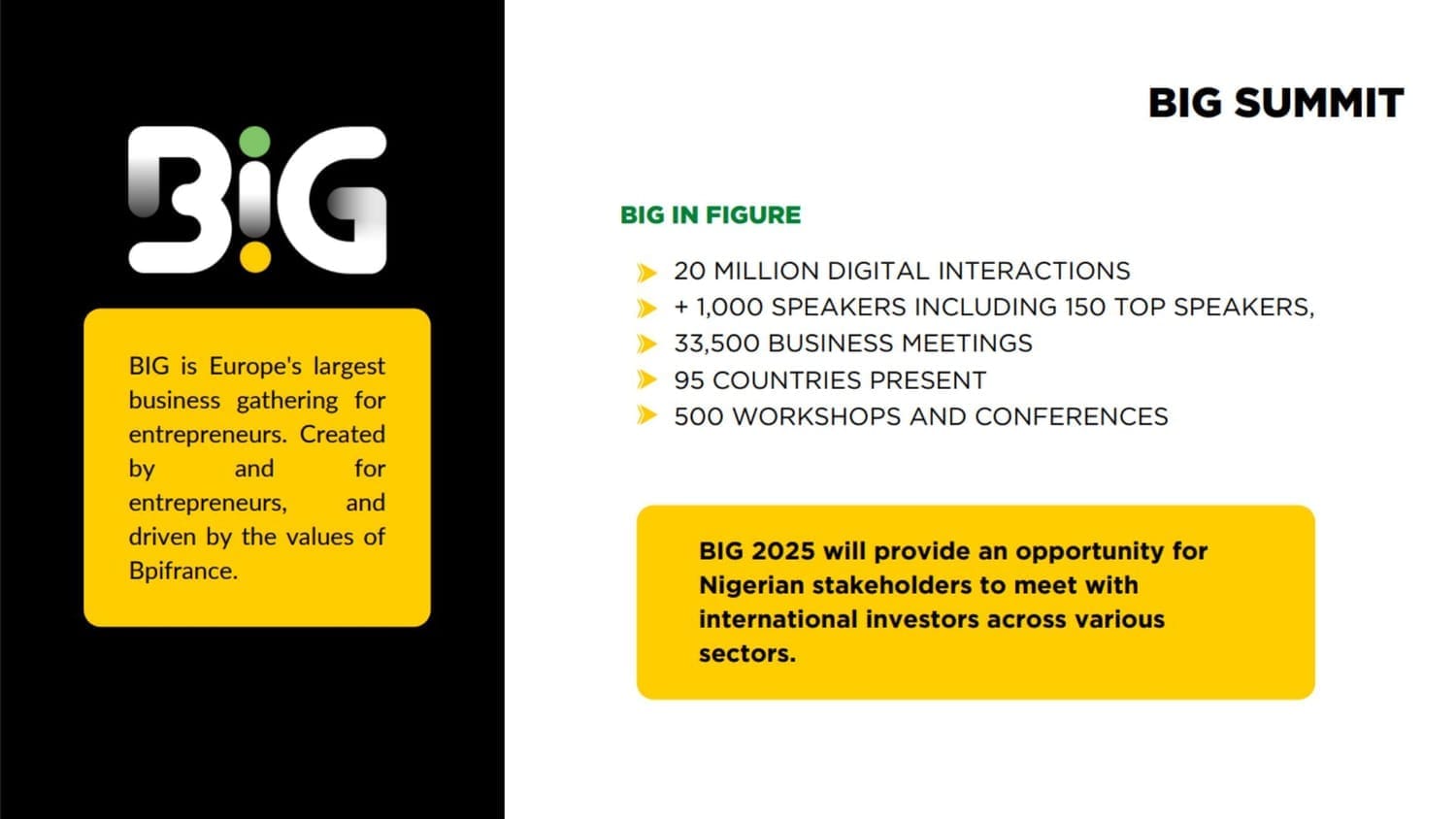 BiG

BIG is Europe's largest business gathering for entrepreneurs. Created by and for entrepreneurs, and driven by the values of Bpifrance.

BIG SUMMIT

BIG IN FIGURE

➤ 20 MILLION DIGITAL INTERACTIONS
➤ + 1,000 SPEAKERS INCLUDING 150 TOP SPEAKERS,
➤ 33,500 BUSINESS MEETINGS
➤ 95 COUNTRIES PRESENT
➤ 500 WORKSHOPS AND CONFERENCES

BIG 2025 will provide an opportunity for Nigerian stakeholders to meet with international investors across various sectors.